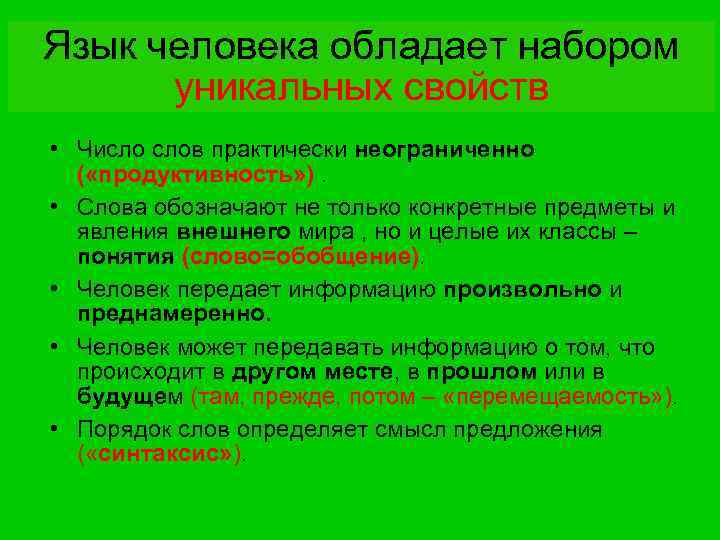 Язык человека обладает набором уникальных свойств

• Число слов практически неограниченно («продуктивность») .
• Слова обозначают не только конкретные предметы и явления внешнего мира , но и целые их классы – понятия (слово=обобщение).
• Человек передает информацию произвольно и преднамеренно.
• Человек может передавать информацию о том, что происходит в другом месте, в прошлом или в будущем (там, прежде, потом – «перемещаемость»).
• Порядок слов определяет смысл предложения («синтаксис»).